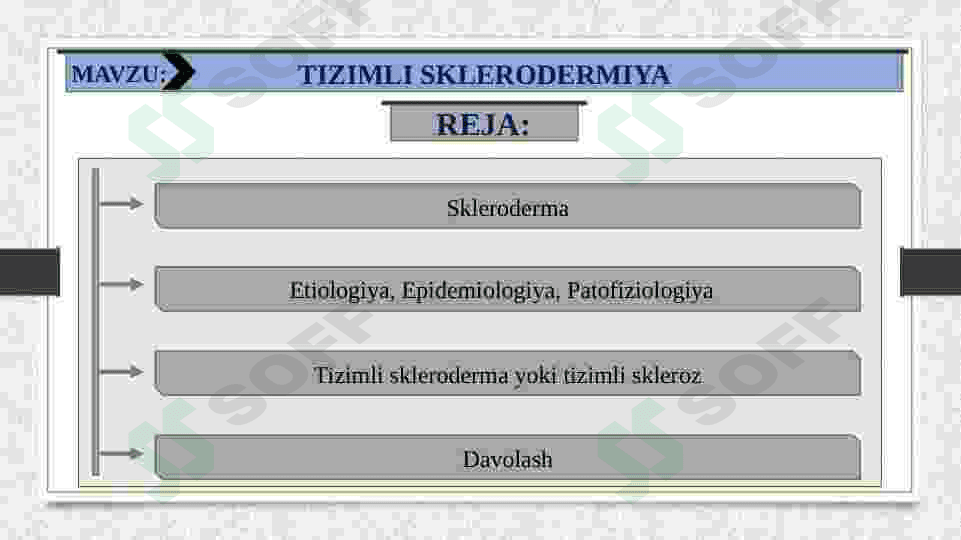 MAVZU: TIZIMLI SKLERODERMIYA

REJA:

Skleroderma

Etiologiya, Epidemiologiya, Patofiziologiya

Tizimli skleroderma yoki tizimli skleroz

Davolash

SOFF